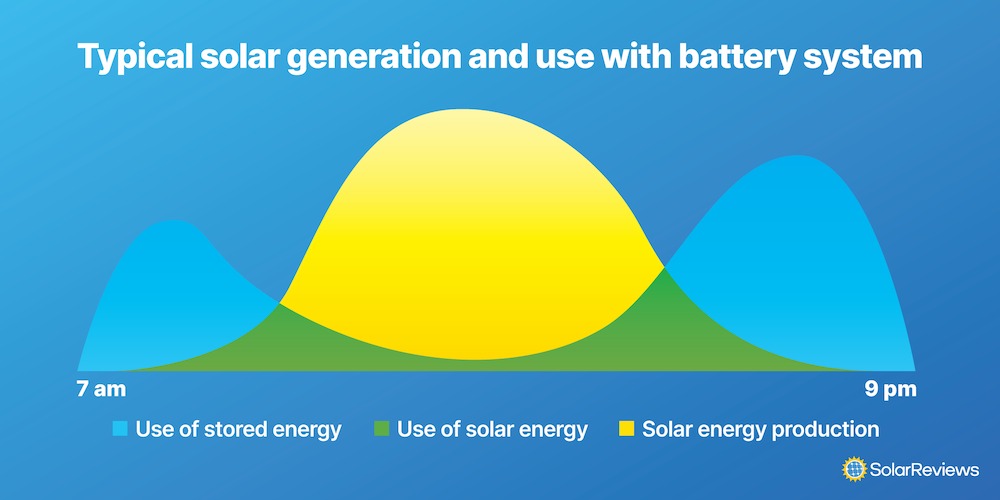 Typical solar generation and use with battery system

7 am

9 pm

Use of stored energy
Use of solar energy
Solar energy production

SolarReviews